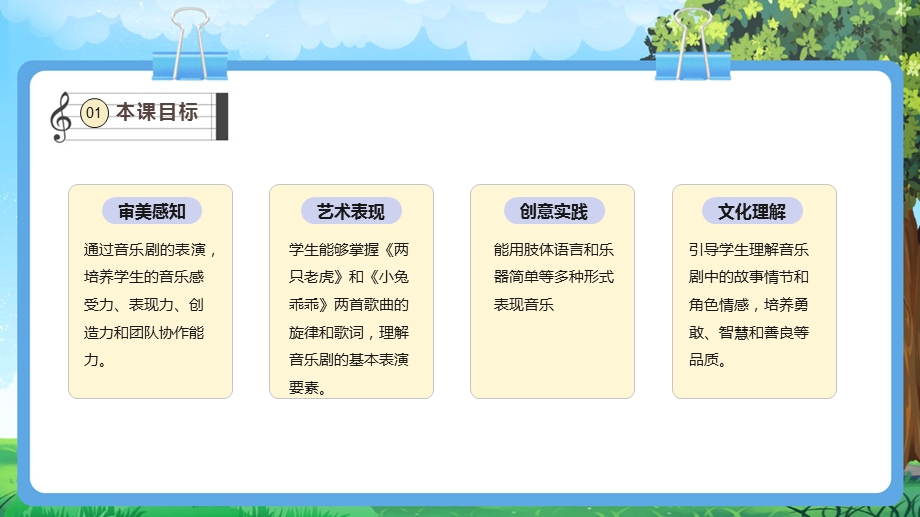 01 本课目标

审美感知

通过音乐剧的表演，培养学生的音乐感受力、表现力、创造力和团队协作能力。

艺术表现

学生能够掌握《两只老虎》和《小兔乖乖》两首歌曲的旋律和歌词，理解音乐剧的基本表演要素。

创意实践

能用肢体语言和乐器简单等多种形式表现音乐

文化理解

引导学生理解音乐剧中的故事情节和角色情感，培养勇敢、智慧和善良等品质。